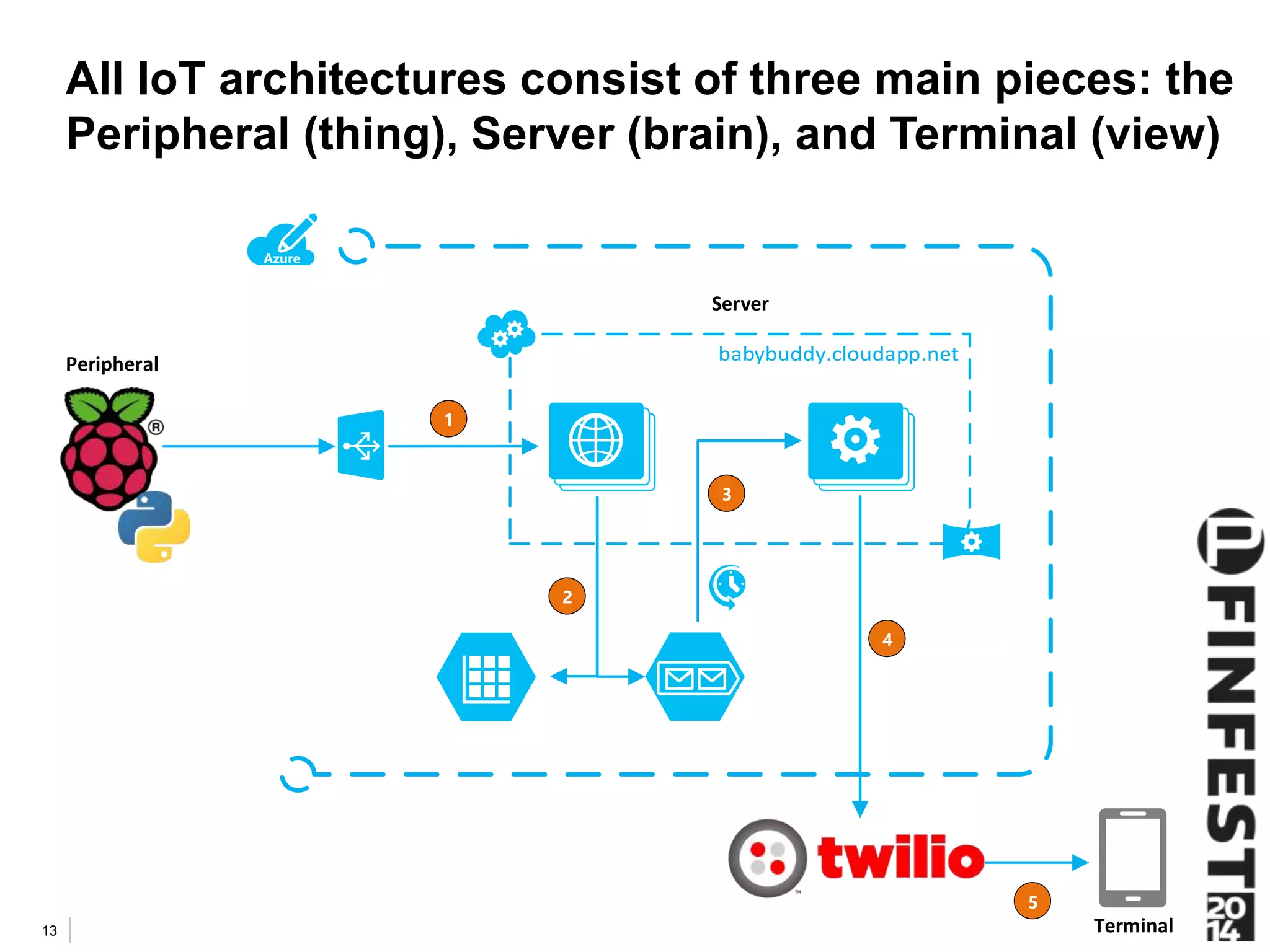 All IoT architectures consist of three main pieces: the Peripheral (thing), Server (brain), and Terminal (view)

Azure

Server

babybuddy.cloudapp.net

Peripheral

1

3

2

4

twilio

5

Terminal

FINFEST 2014

13